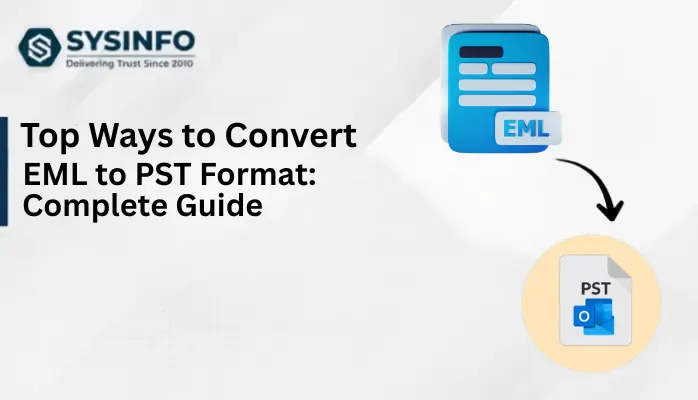 SYSINFO
Delivering Trust Since 2010

Top Ways to Convert
EML to PST Format:
Complete Guide

EML

PST
O